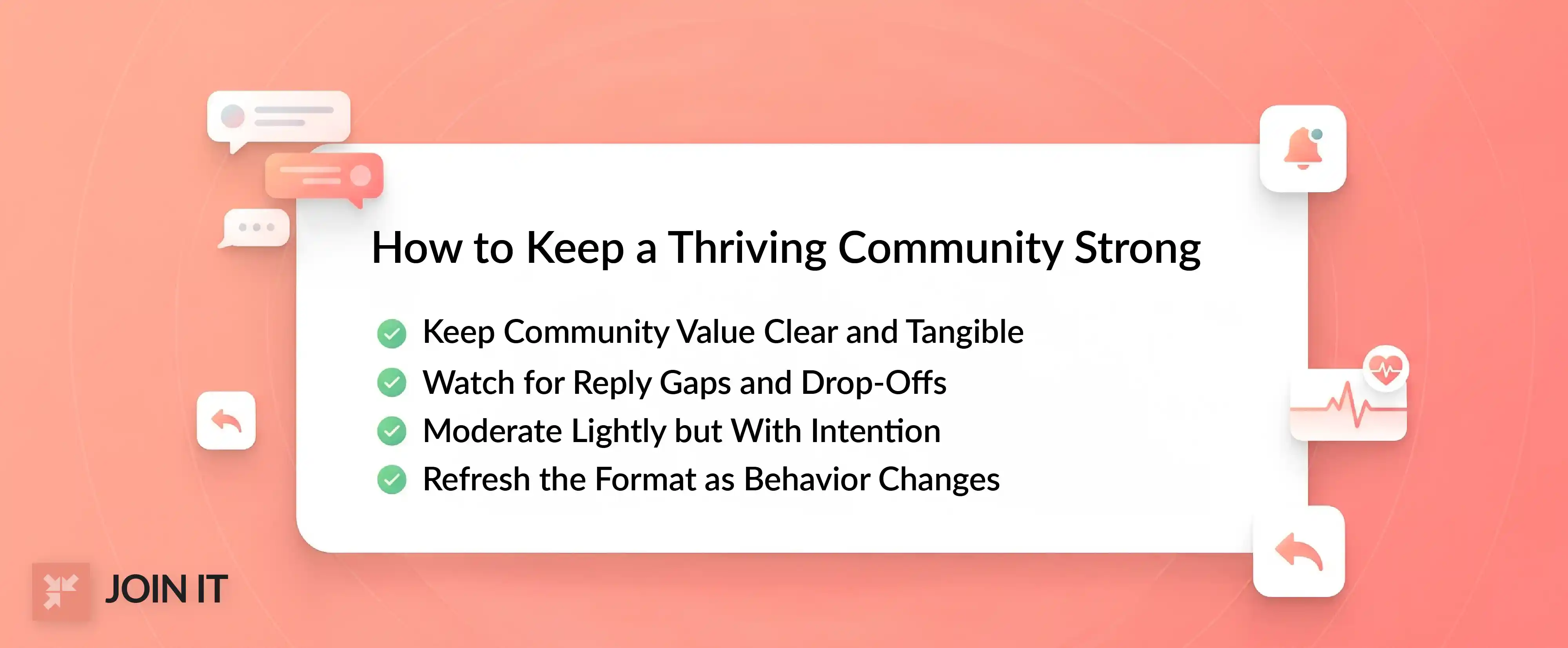 How to Keep a Thriving Community Strong

Keep Community Value Clear and Tangible
Watch for Reply Gaps and Drop-Offs
Moderate Lightly but With Intention
Refresh the Format as Behavior Changes

JOIN IT